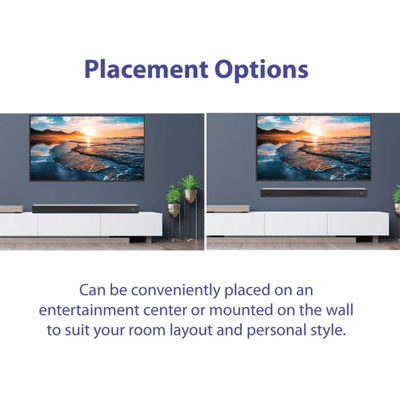 Placement Options

Can be conveniently placed on an entertainment center or mounted on the wall to suit your room layout and personal style.